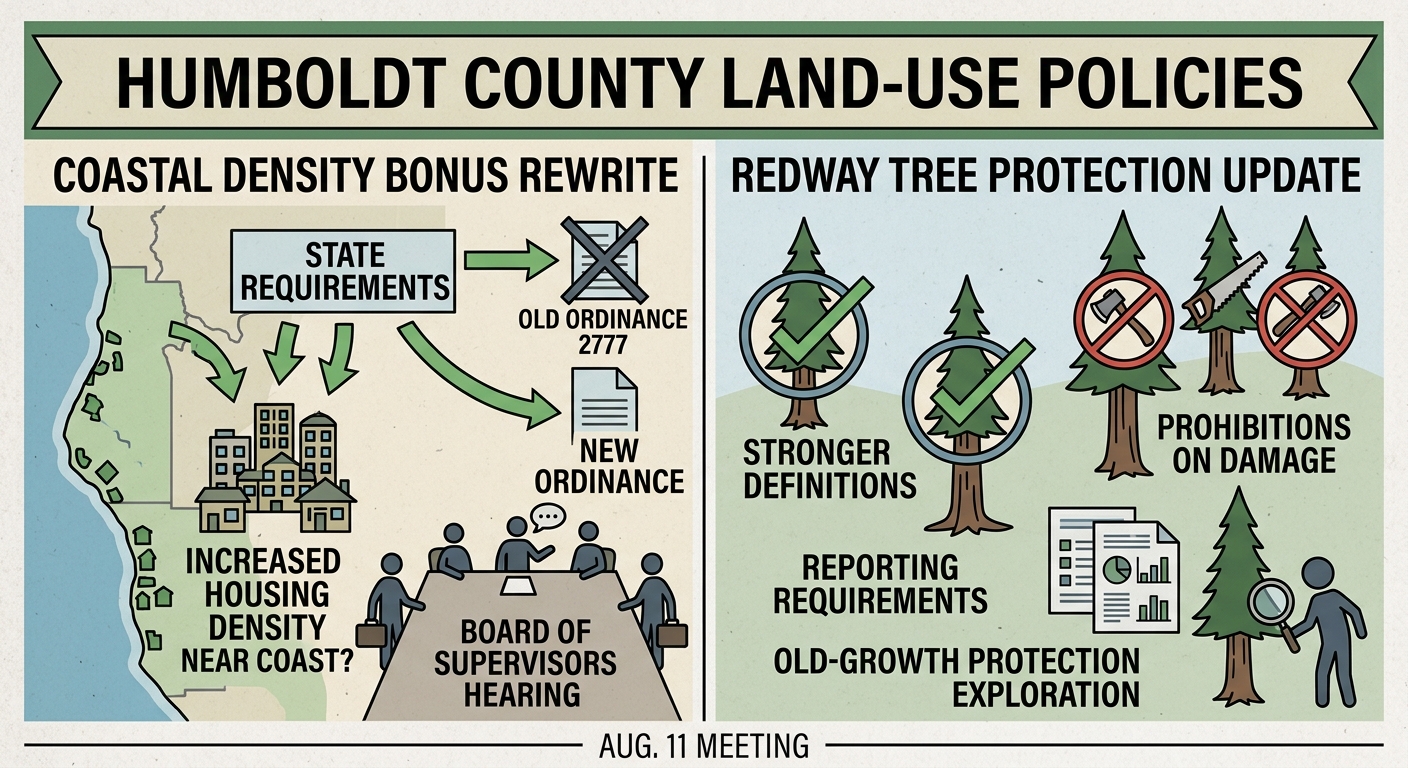 HUMBOLDT COUNTY LAND-USE POLICIES

COASTAL DENSITY BONUS REWRITE

STATE REQUIREMENTS

OLD ORDINANCE 2777

NEW ORDINANCE

INCREASED HOUSING DENSITY NEAR COAST?

BOARD OF SUPERVISORS HEARING

REDWAY TREE PROTECTION UPDATE

STRONGER DEFINITIONS

PROHIBITIONS ON DAMAGE

REPORTING REQUIREMENTS

OLD-GROWTH PROTECTION EXPLORATION

AUG. 11 MEETING